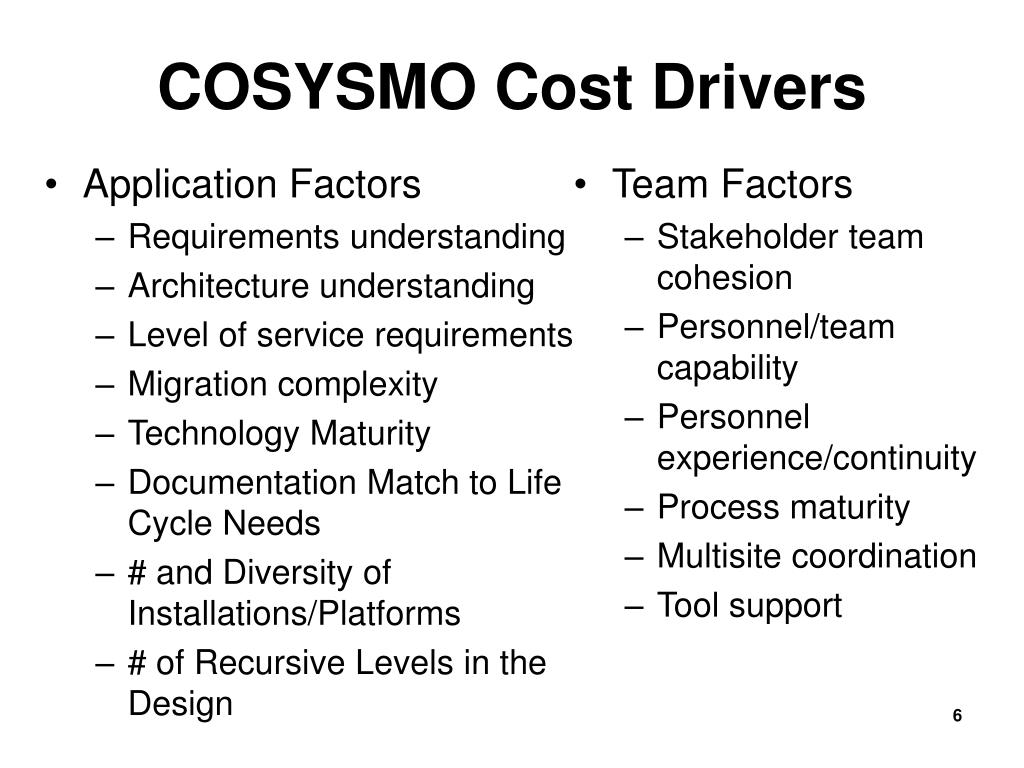 COSYSMO Cost Drivers

• Application Factors
– Requirements understanding
– Architecture understanding
– Level of service requirements
– Migration complexity
– Technology Maturity
– Documentation Match to Life Cycle Needs
– # and Diversity of Installations/Platforms
– # of Recursive Levels in the Design

• Team Factors
– Stakeholder team cohesion
– Personnel/team capability
– Personnel experience/continuity
– Process maturity
– Multisite coordination
– Tool support

6